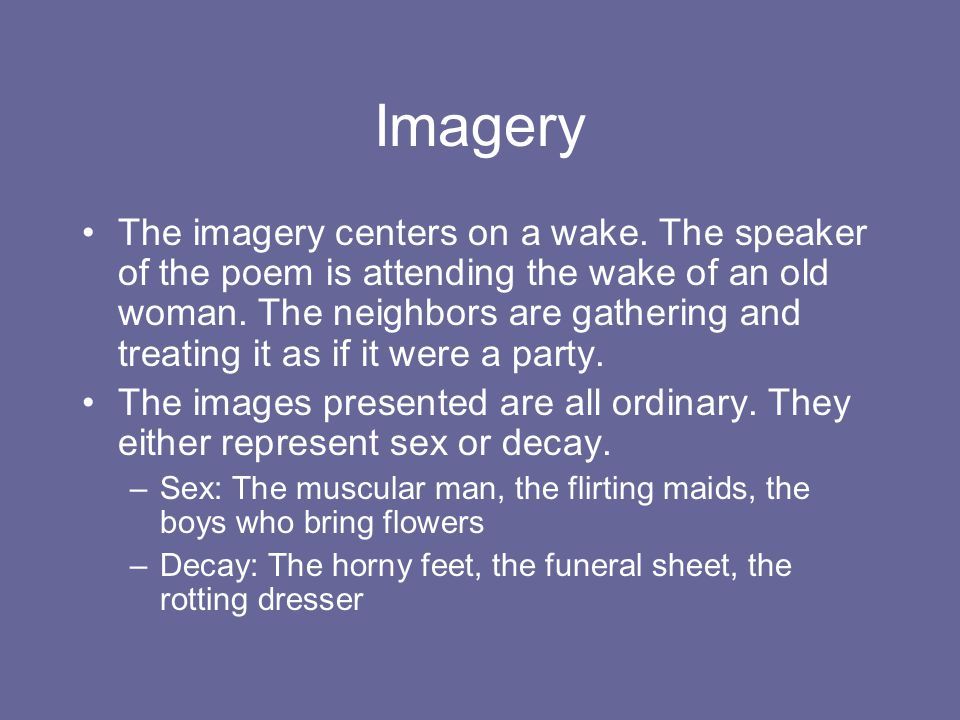 Imagery

• The imagery centers on a wake. The speaker of the poem is attending the wake of an old woman. The neighbors are gathering and treating it as if it were a party.
• The images presented are all ordinary. They either represent sex or decay.
– Sex: The muscular man, the flirting maids, the boys who bring flowers
– Decay: The horny feet, the funeral sheet, the rotting dresser